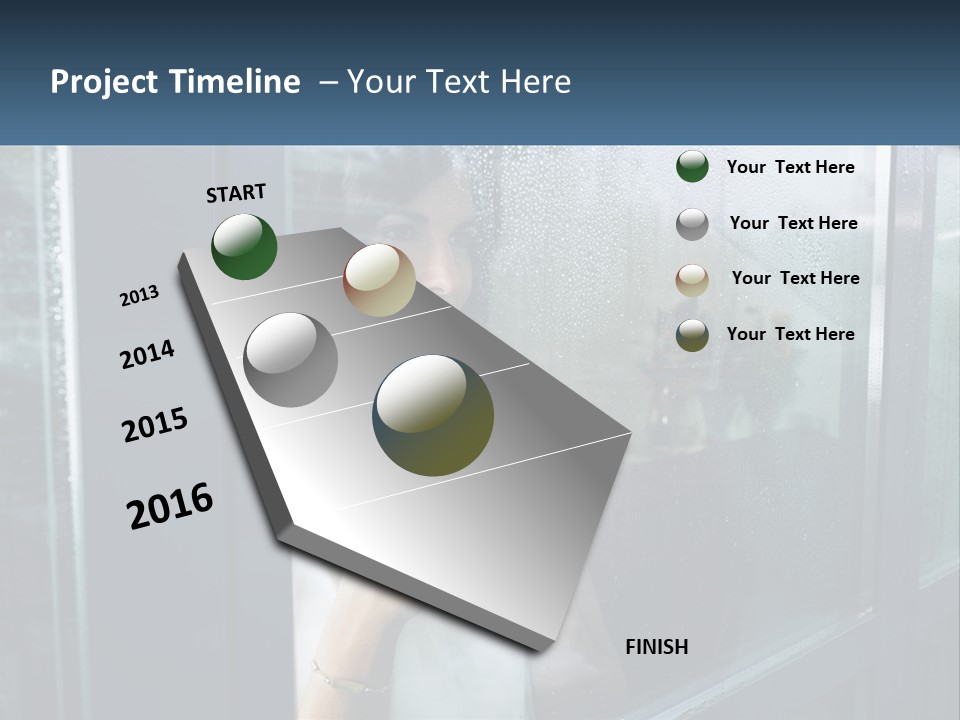 Project Timeline – Your Text Here

START

2013

2014

2015

2016

FINISH

Your Text Here

Your Text Here

Your Text Here

Your Text Here